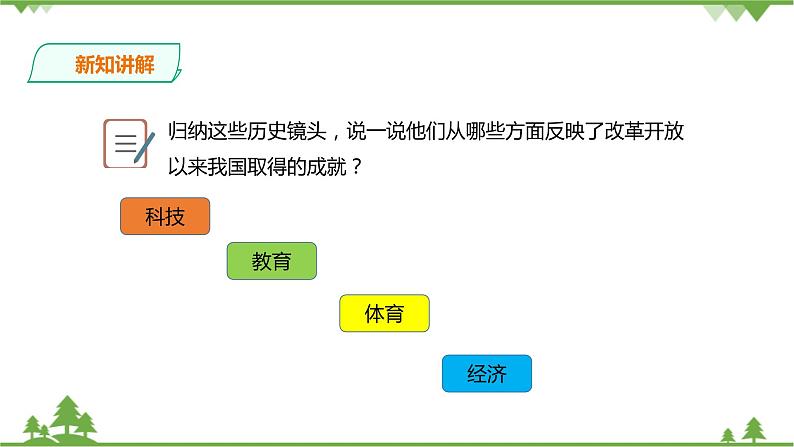 新知讲解

归纳这些历史镜头，说一说他们从哪些方面反映了改革开放以来我国取得的成就？

科技

教育

体育

经济